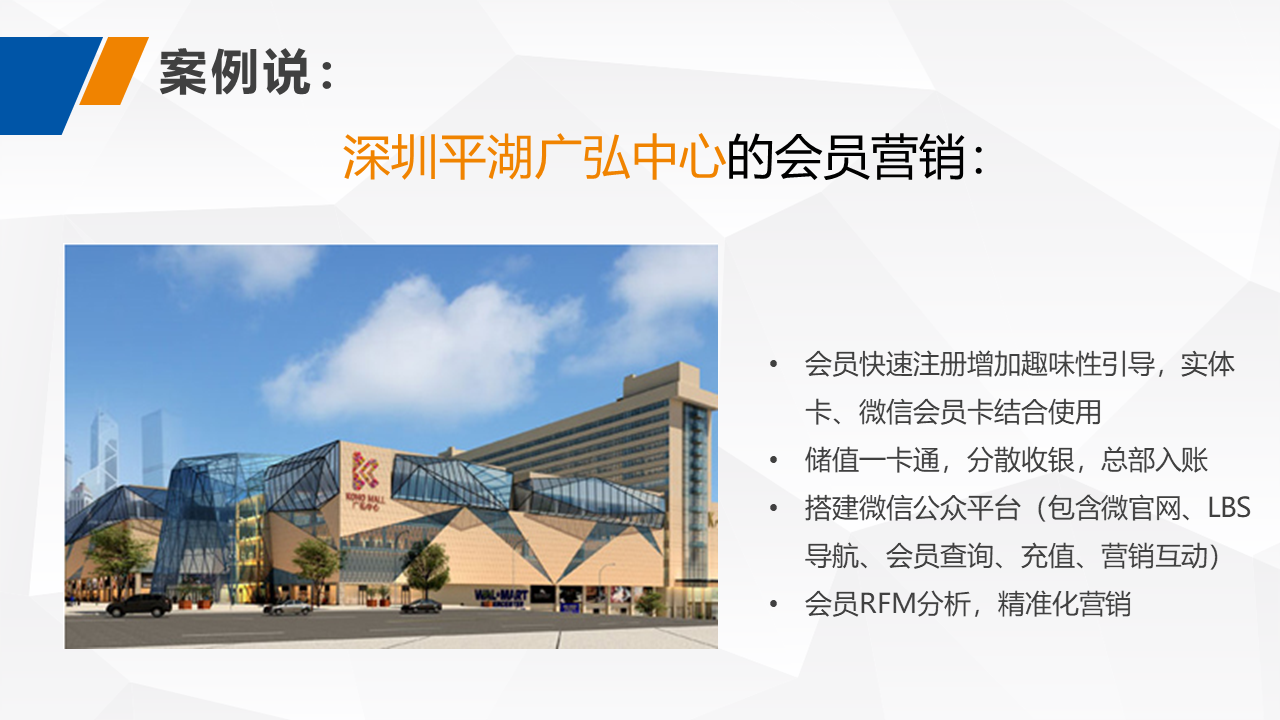 案例说：

深圳平湖广弘中心的会员营销：

KONG MALL
广弘中心

WAL★MART

• 会员快速注册增加趣味性引导，实体卡、微信会员卡结合使用
• 储值一卡通，分散收银，总部入账
• 搭建微信公众平台（包含微官网、LBS导航、会员查询、充值、营销互动）
• 会员RFM分析，精准化营销